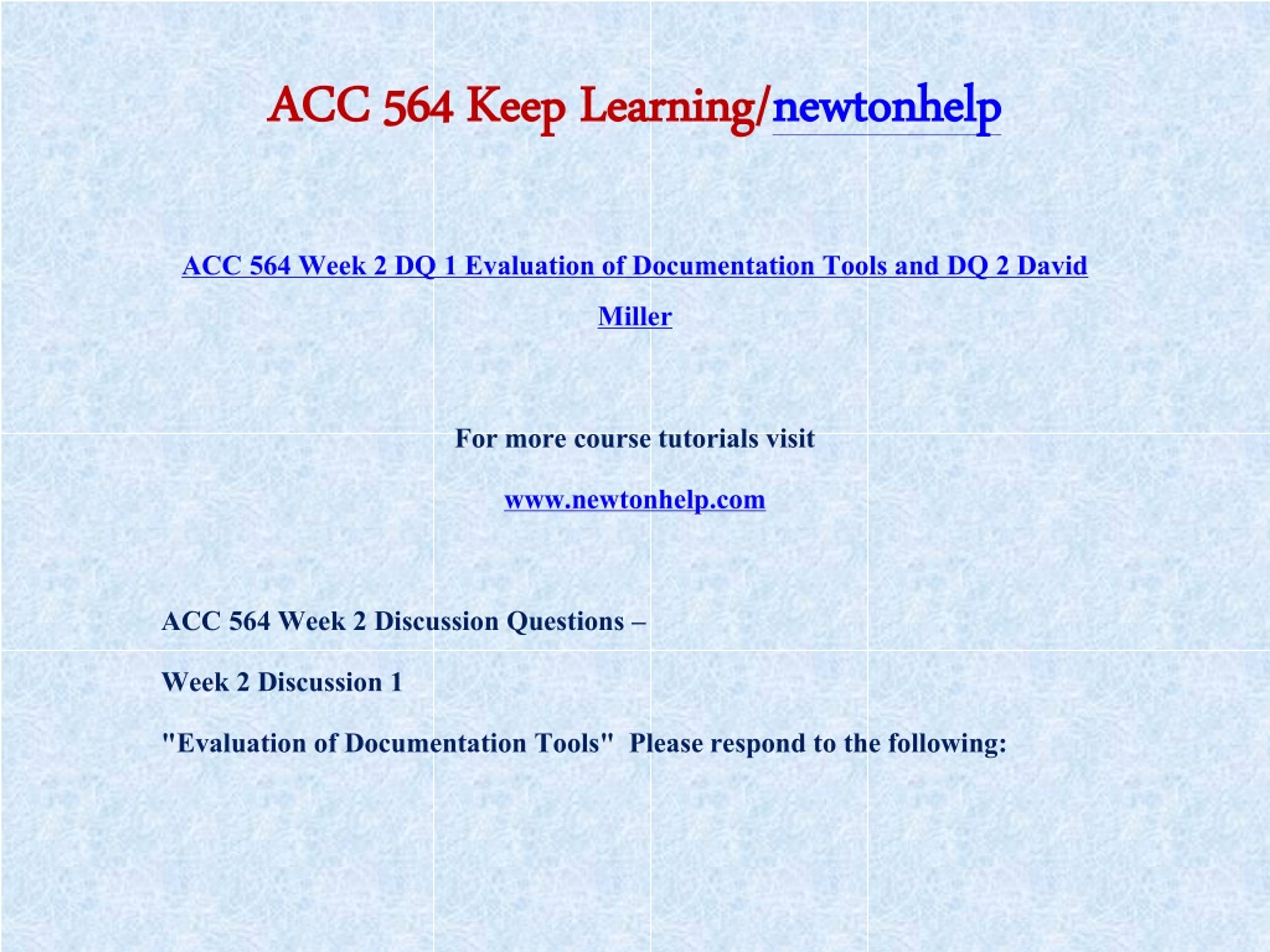 ACC 564 Keep Learning/newtonhelp

ACC 564 Week 2 DQ 1 Evaluation of Documentation Tools and DQ 2 David Miller

For more course tutorials visit

www.newtonhelp.com

ACC 564 Week 2 Discussion Questions –

Week 2 Discussion 1

"Evaluation of Documentation Tools" Please respond to the following: